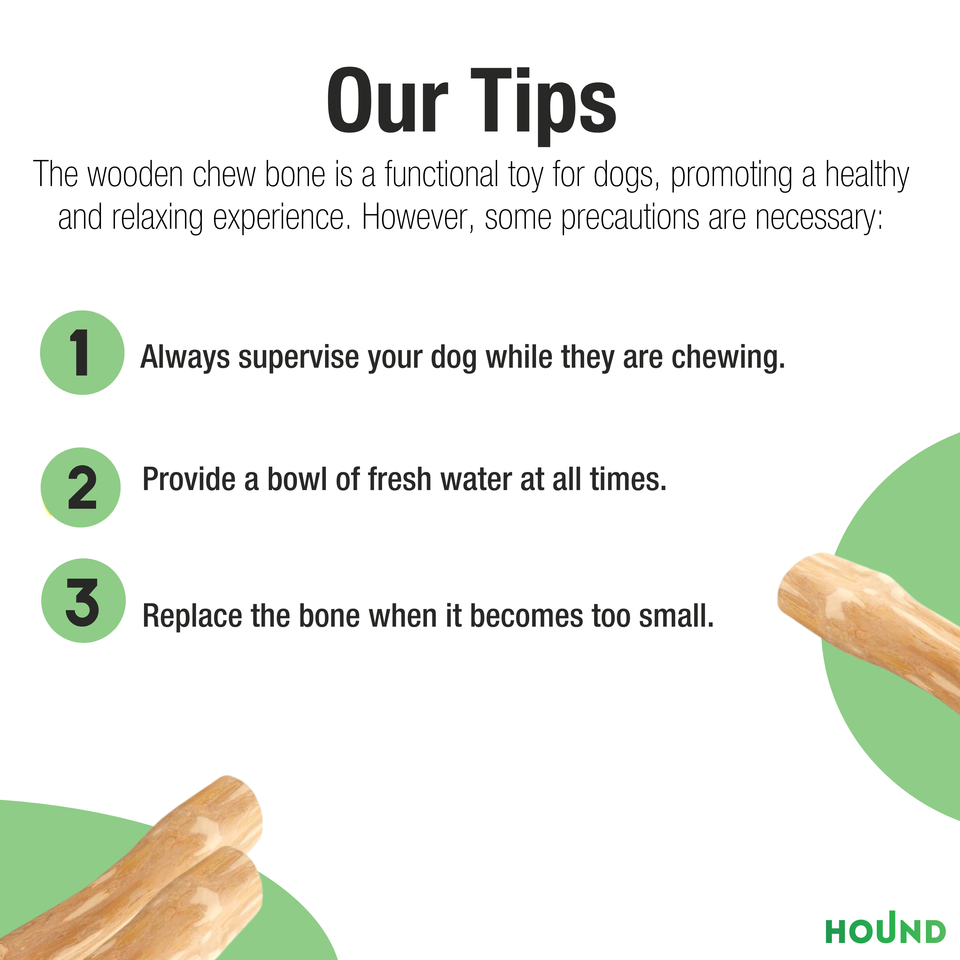 Our Tips

The wooden chew bone is a functional toy for dogs, promoting a healthy and relaxing experience. However, some precautions are necessary:

1 Always supervise your dog while they are chewing.

2 Provide a bowl of fresh water at all times.

3 Replace the bone when it becomes too small.

HOUND